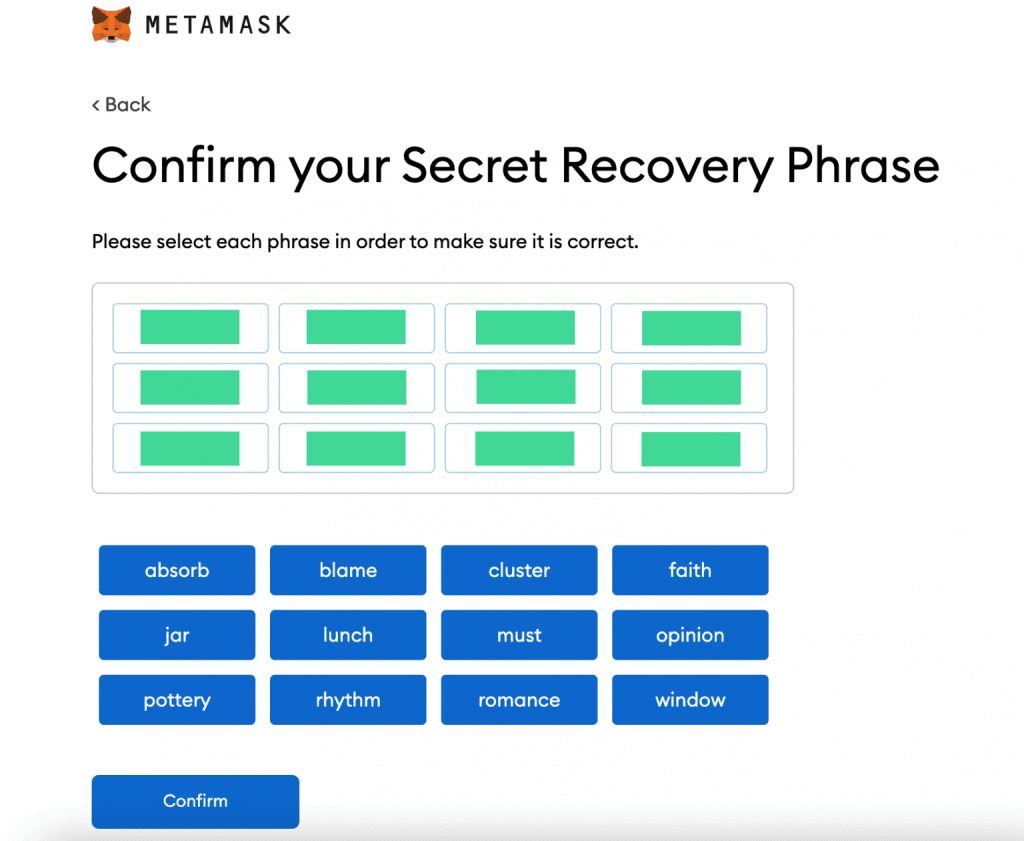 METAMASK

< Back

Confirm your Secret Recovery Phrase

Please select each phrase in order to make sure it is correct.

absorb
blame
cluster
faith
jar
lunch
must
opinion
pottery
rhythm
romance
window

Confirm